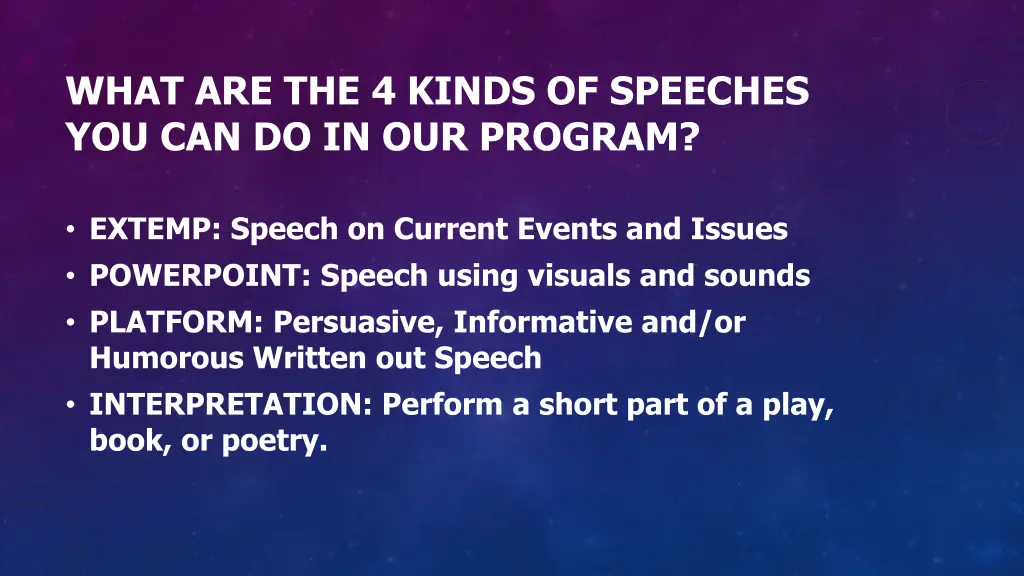 WHAT ARE THE 4 KINDS OF SPEECHES YOU CAN DO IN OUR PROGRAM?

• EXTEMP: Speech on Current Events and Issues
• POWERPOINT: Speech using visuals and sounds
• PLATFORM: Persuasive, Informative and/or Humorous Written out Speech
• INTERPRETATION: Perform a short part of a play, book, or poetry.